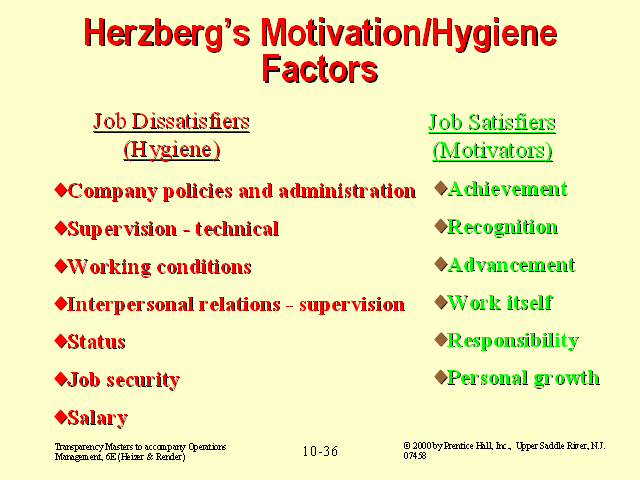 Herzberg's Motivation/Hygiene Factors

Job Dissatisfiers
(Hygiene)

◆Company policies and administration
◆Supervision - technical
◆Working conditions
◆Interpersonal relations - supervision
◆Status
◆Job security
◆Salary

Job Satisfiers
(Motivators)

◆Achievement
◆Recognition
◆Advancement
◆Work itself
◆Responsibility
◆Personal growth

Transparency Masters to accompany Operations Management, 6E (Heizer & Render)

10-36

© 2000 by Prentice Hall, Inc., Upper Saddle River, N.J. 07458